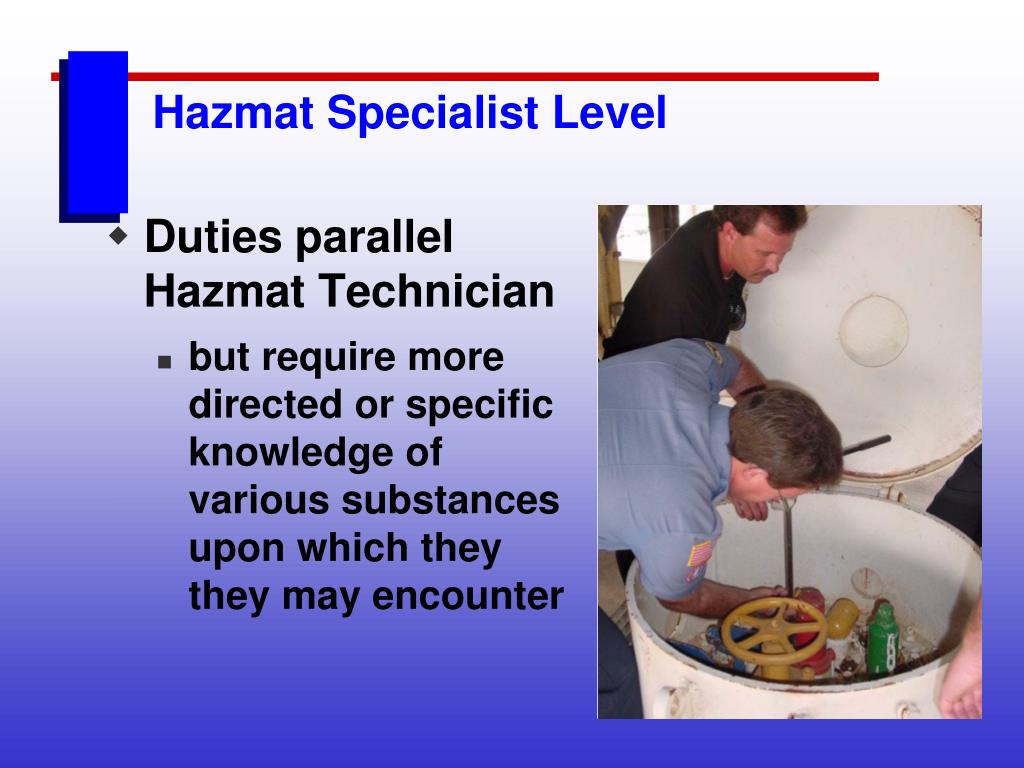 Hazmat Specialist Level

Duties parallel Hazmat Technician

but require more directed or specific knowledge of various substances upon which they they may encounter